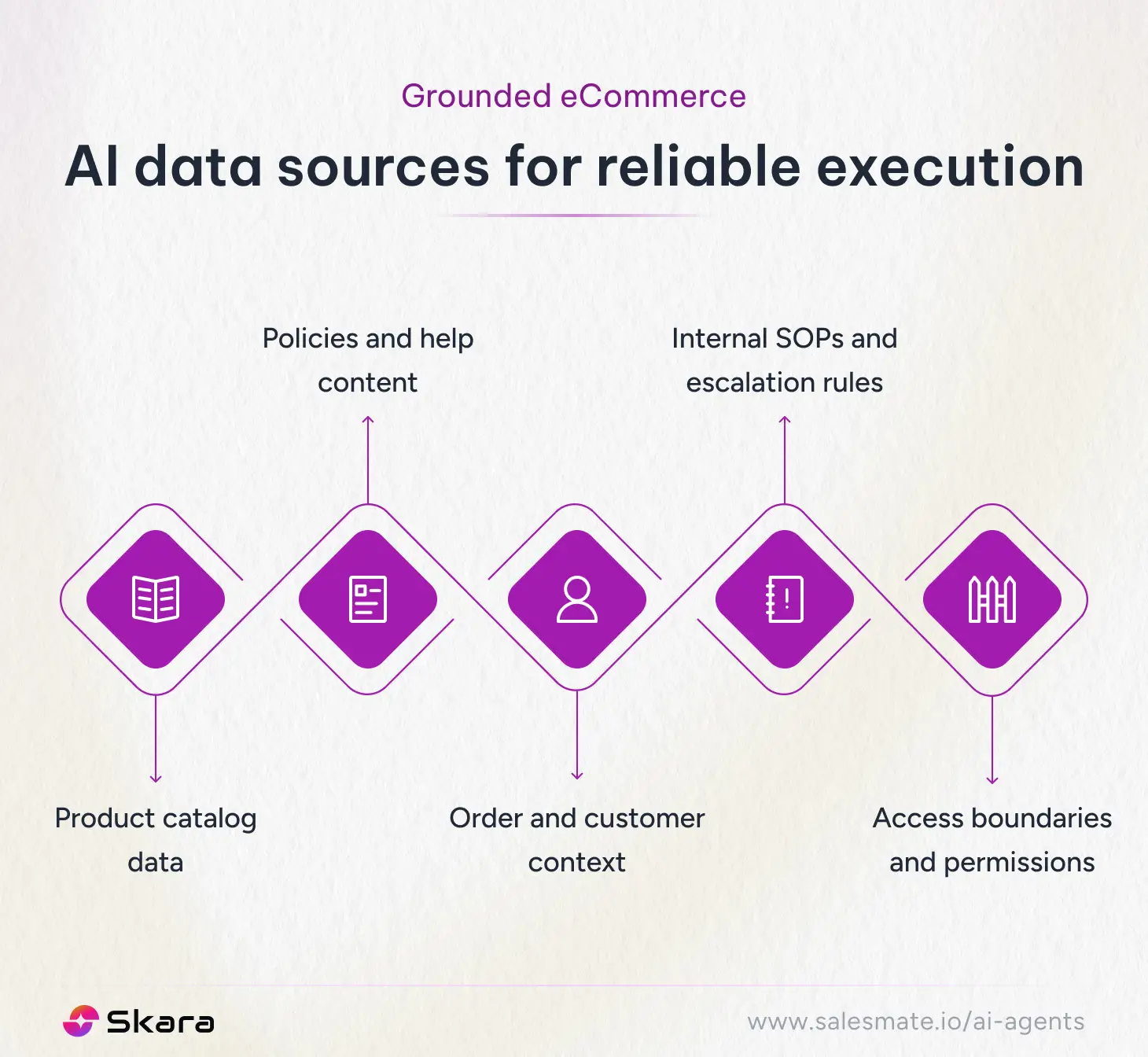 Grounded eCommerce

AI data sources for reliable execution

Policies and help content

Internal SOPs and escalation rules

Product catalog data

Order and customer context

Access boundaries and permissions

Skara

www.salesmate.io/ai-agents